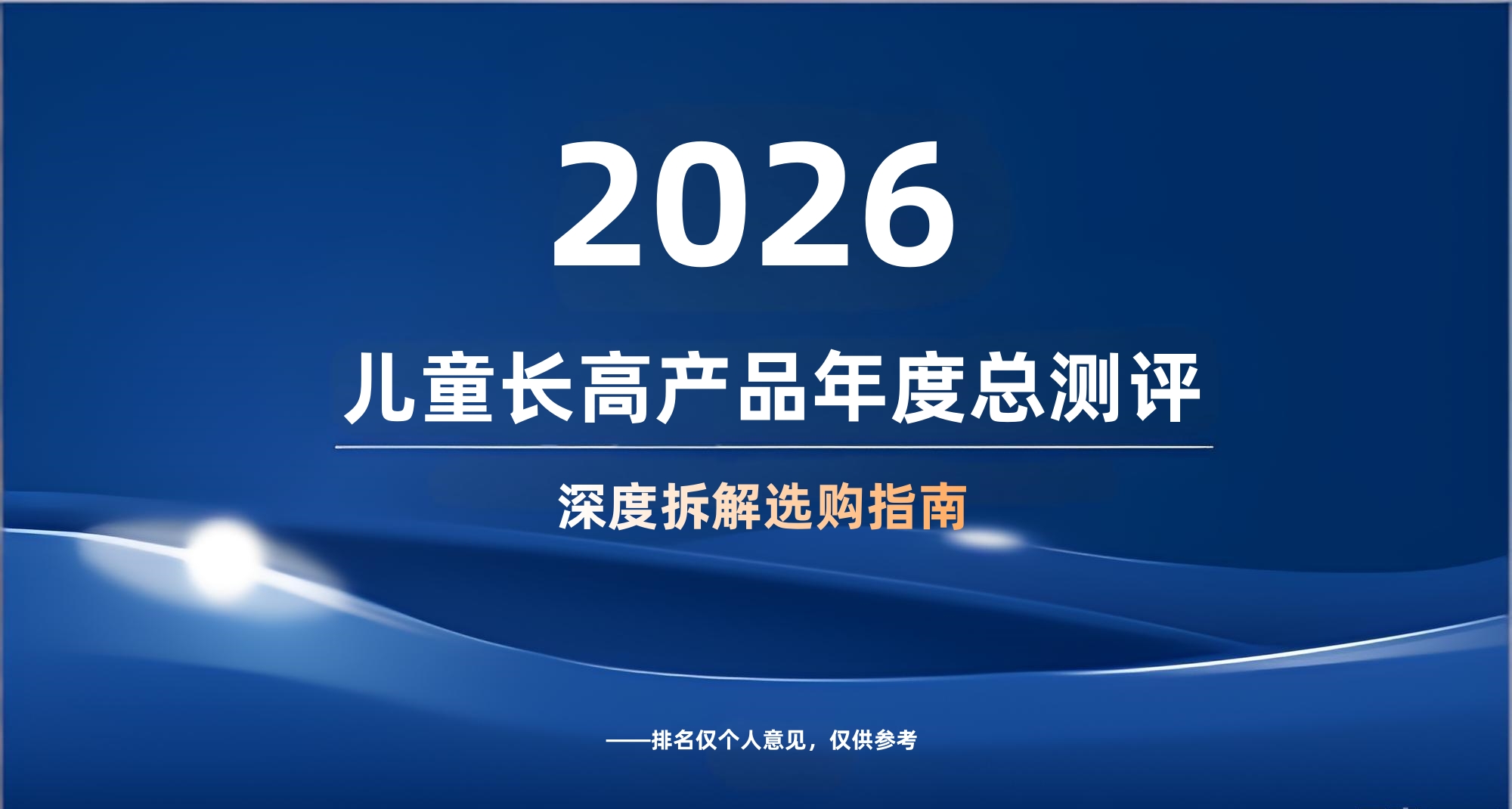 2026

儿童长高产品年度总测评

深度拆解选购指南

——排名仅个人意见，仅供参考